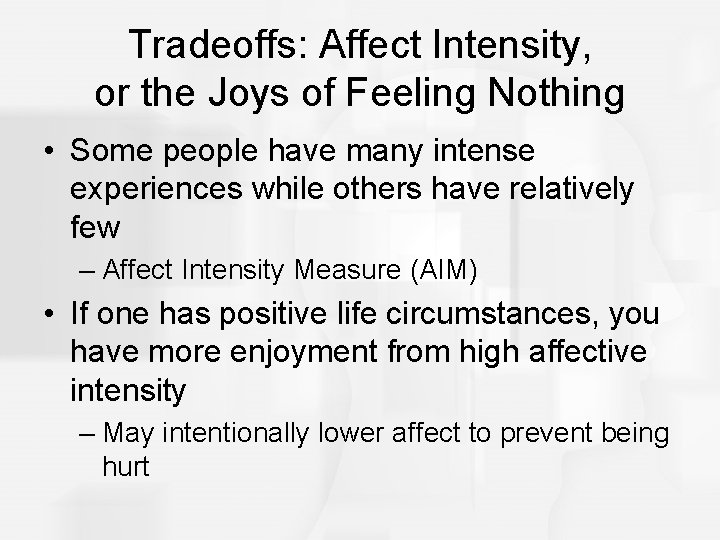 Tradeoffs: Affect Intensity, or the Joys of Feeling Nothing

• Some people have many intense experiences while others have relatively few

– Affect Intensity Measure (AIM)

• If one has positive life circumstances, you have more enjoyment from high affective intensity

– May intentionally lower affect to prevent being hurt